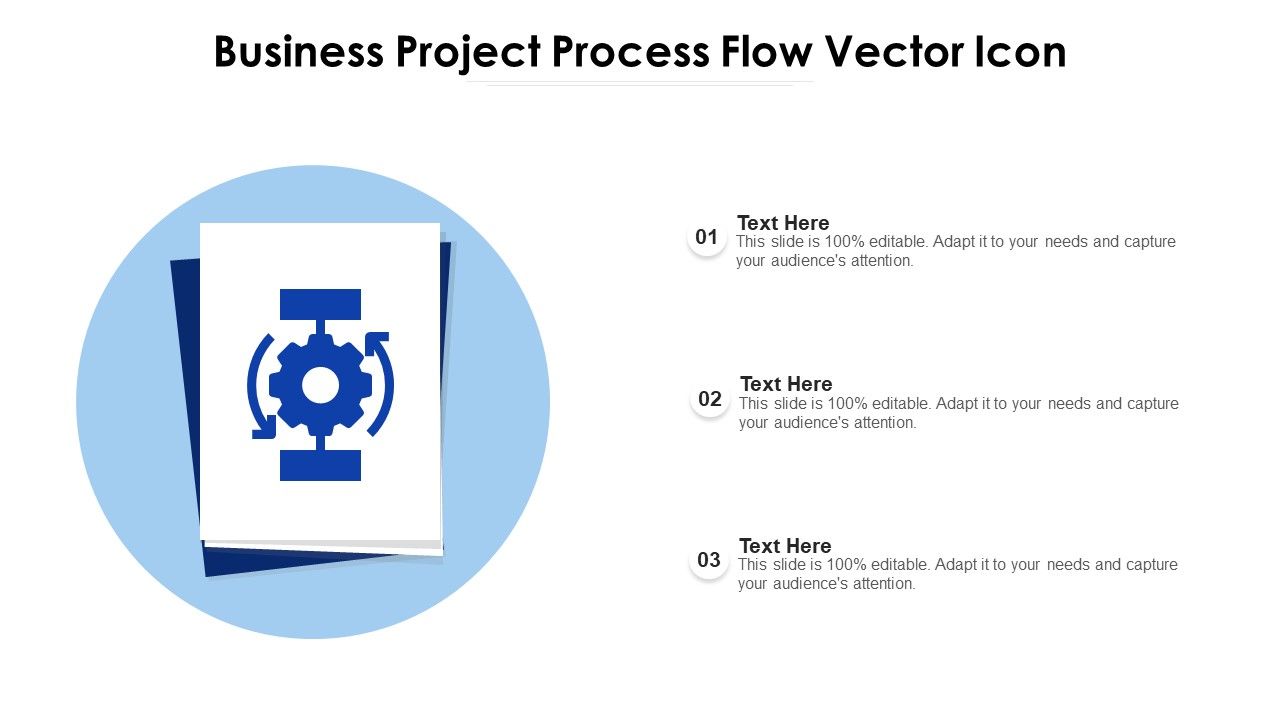 Business Project Process Flow Vector Icon

01
Text Here
This slide is 100% editable. Adapt it to your needs and capture your audience's attention.

02
Text Here
This slide is 100% editable. Adapt it to your needs and capture your audience's attention.

03
Text Here
This slide is 100% editable. Adapt it to your needs and capture your audience's attention.